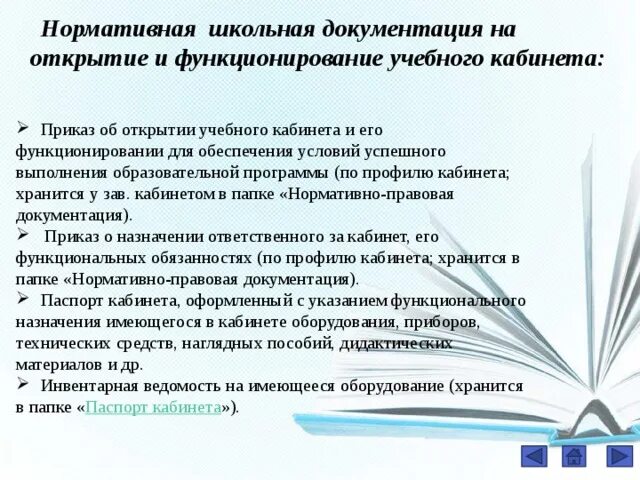 Нормативная школьная документация на открытие и функционирование учебного кабинета:

➢ Приказ об открытии учебного кабинета и его функционировании для обеспечения условий успешного выполнения образовательной программы (по профилю кабинета; хранится у зав. кабинетом в папке «Нормативно-правовая документация).
➢ Приказ о назначении ответственного за кабинет, его функциональных обязанностях (по профилю кабинета; хранится в папке «Нормативно-правовая документация).
➢ Паспорт кабинета, оформленный с указанием функционального назначения имеющегося в кабинете оборудования, приборов, технических средств, наглядных пособий, дидактических материалов и др.
➢ Инвентарная ведомость на имеющееся оборудование (хранится в папке «Паспорт кабинета»).